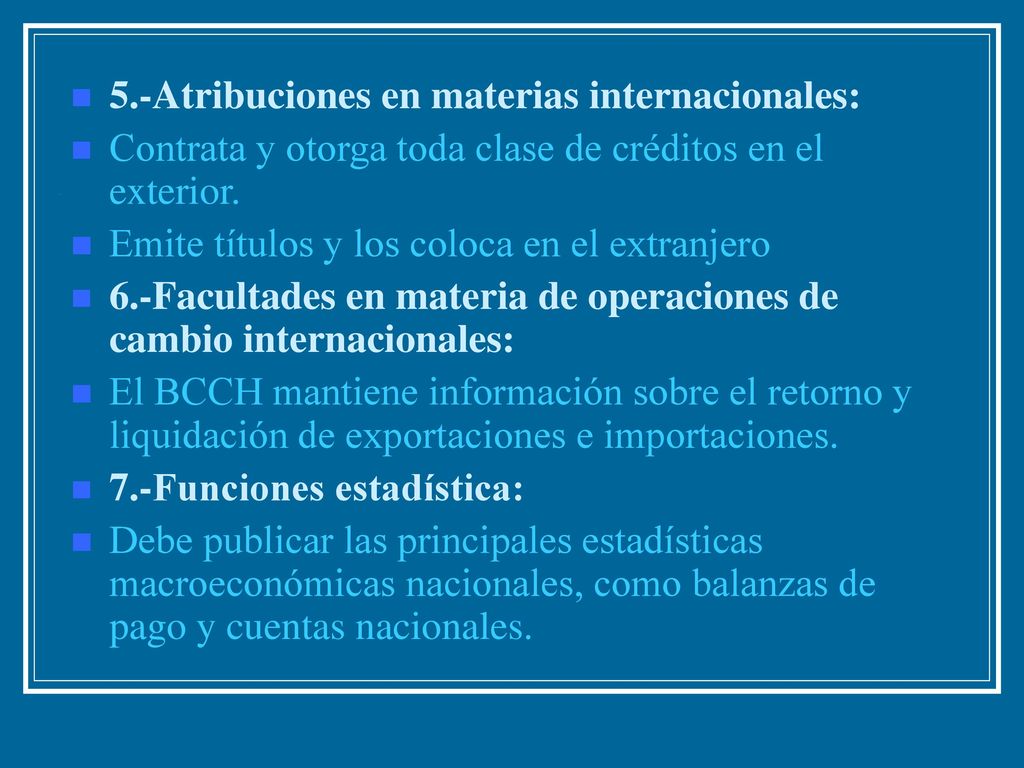 5.-Atribuciones en materias internacionales:

Contrata y otorga toda clase de créditos en el exterior.

Emite títulos y los coloca en el extranjero

6.-Facultades en materia de operaciones de cambio internacionales:

El BCCH mantiene información sobre el retorno y liquidación de exportaciones e importaciones.

7.-Funciones estadística:

Debe publicar las principales estadísticas macroeconómicas nacionales, como balanzas de pago y cuentas nacionales.